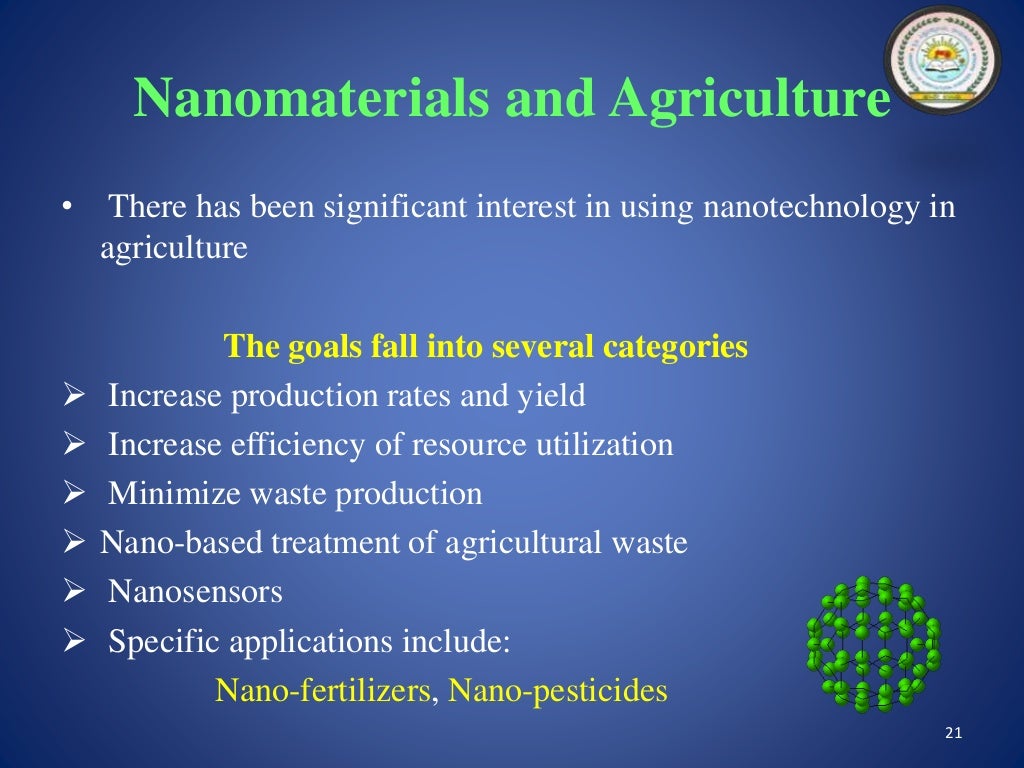 Nanomaterials and Agriculture

• There has been significant interest in using nanotechnology in agriculture

The goals fall into several categories

➢ Increase production rates and yield
➢ Increase efficiency of resource utilization
➢ Minimize waste production
➢ Nano-based treatment of agricultural waste
➢ Nanosensors
➢ Specific applications include:
Nano-fertilizers, Nano-pesticides

21